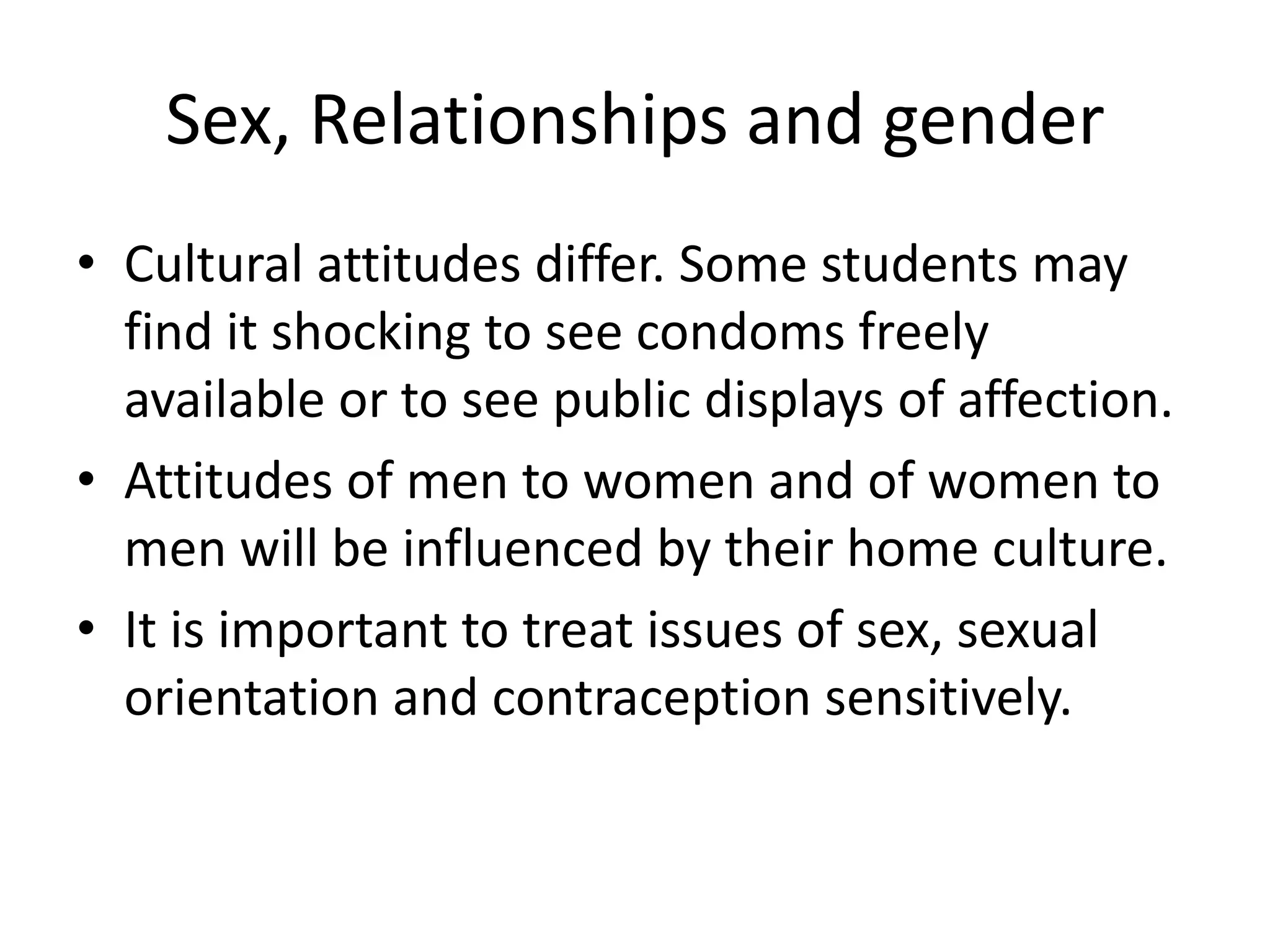 Sex, Relationships and gender

• Cultural attitudes differ. Some students may find it shocking to see condoms freely available or to see public displays of affection.

• Attitudes of men to women and of women to men will be influenced by their home culture.

• It is important to treat issues of sex, sexual orientation and contraception sensitively.